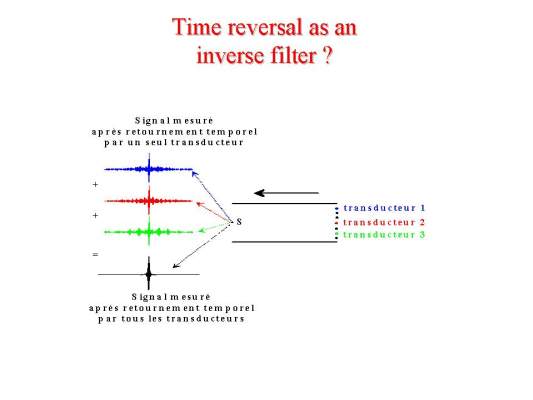 Time reversal as an inverse filter ?

Signal mesuré
après retournement temporel
par un seul transducteur

+

+

=

S

transducteur 1
transducteur 2
transducteur 3

Signal mesuré
après retournement temporel
par tous les transducteurs